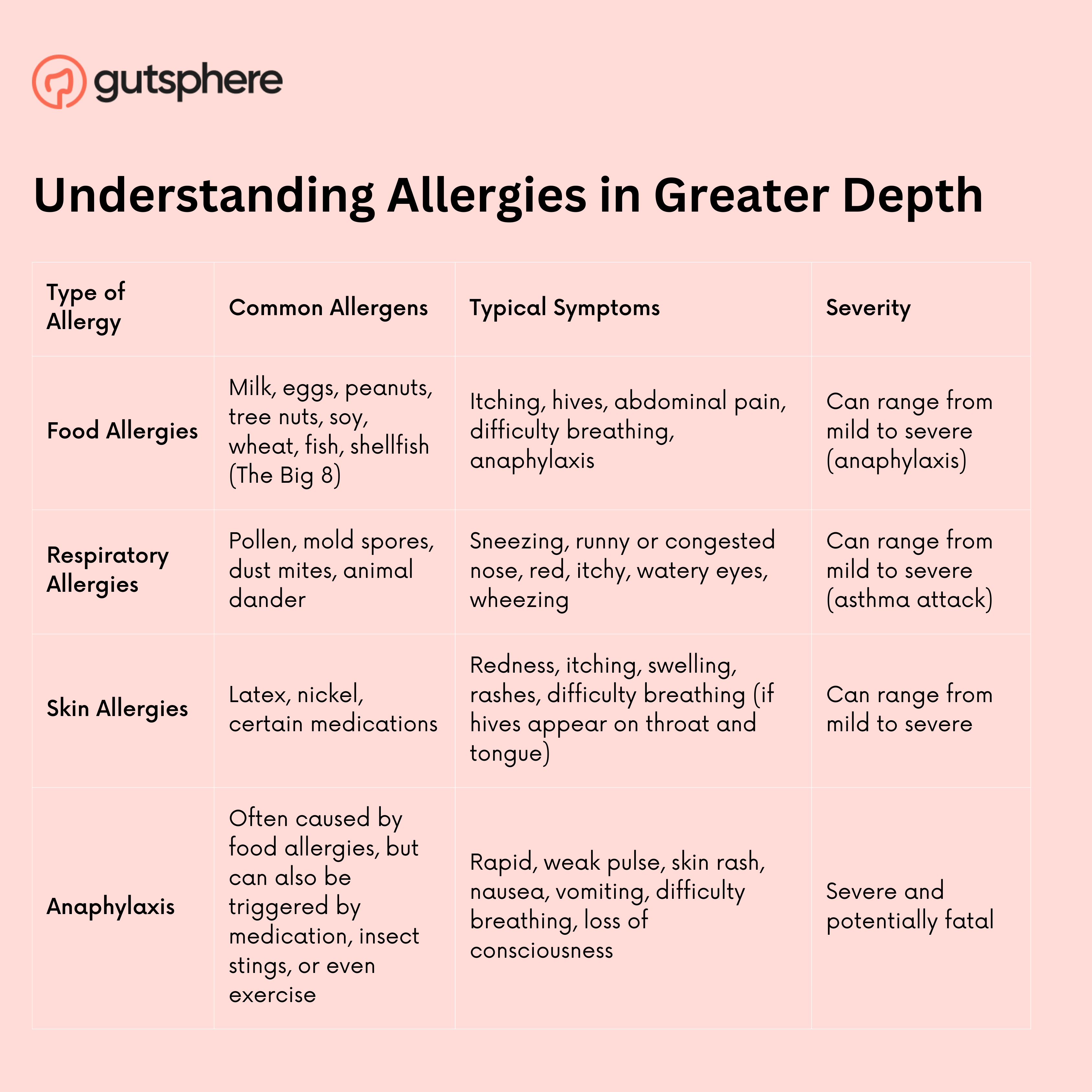 gutsphere

Understanding Allergies in Greater Depth

| Type of Allergy | Common Allergens | Typical Symptoms | Severity |
|---|---|---|---|
| Food Allergies | Milk, eggs, peanuts, tree nuts, soy, wheat, fish, shellfish (The Big 8) | Itching, hives, abdominal pain, difficulty breathing, anaphylaxis | Can range from mild to severe (anaphylaxis) |
| Respiratory Allergies | Pollen, mold spores, dust mites, animal dander | Sneezing, runny or congested nose, red, itchy, watery eyes, wheezing | Can range from mild to severe (asthma attack) |
| Skin Allergies | Latex, nickel, certain medications | Redness, itching, swelling, rashes, difficulty breathing (if hives appear on throat and tongue) | Can range from mild to severe |
| Anaphylaxis | Often caused by food allergies, but can also be triggered by medication, insect stings, or even exercise | Rapid, weak pulse, skin rash, nausea, vomiting, difficulty breathing, loss of consciousness | Severe and potentially fatal |